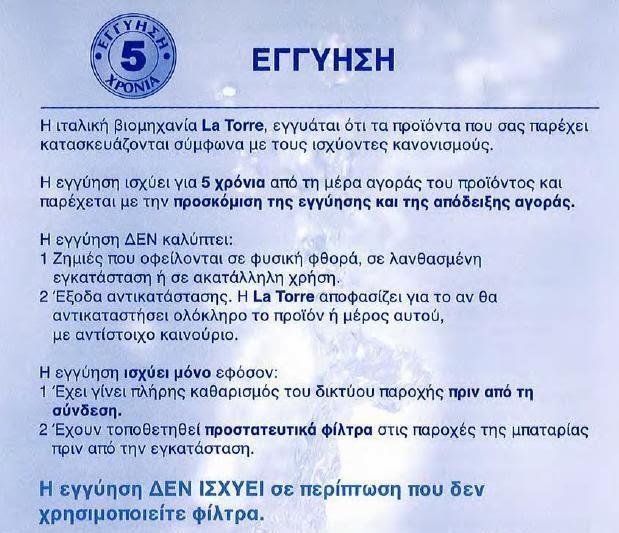 ΕΓΓΥΗΣΗ
5
ΧΡΟΝΙΑ

ΕΓΓΥΗΣΗ

Η ιταλική βιομηχανία La Torre, εγγυάται ότι τα προϊόντα που σας παρέχει κατασκευάζονται σύμφωνα με τους ισχύοντες κανονισμούς.

Η εγγύηση ισχύει για 5 χρόνια από τη μέρα αγοράς του προϊόντος και παρέχεται με την προσκόμιση της εγγύησης και της απόδειξης αγοράς.

Η εγγύηση ΔΕΝ καλύπτει:
1 Ζημιές που οφείλονται σε φυσική φθορά, σε λανθασμένη εγκατάσταση ή σε ακατάλληλη χρήση.
2 Έξοδα αντικατάστασης. Η La Torre αποφασίζει για το αν θα αντικαταστήσει ολόκληρο το προϊόν ή μέρος αυτού, με αντίστοιχο καινούριο.

Η εγγύηση ισχύει μόνο εφόσον:
1 Έχει γίνει πλήρης καθαρισμός του δικτύου παροχής πριν από τη σύνδεση.
2 Έχουν τοποθετηθεί προστατευτικά φίλτρα στις παροχές της μπαταρίας πριν από την εγκατάσταση.

Η εγγύηση ΔΕΝ ΙΣΧΥΕΙ σε περίπτωση που δεν χρησιμοποιείτε φίλτρα.